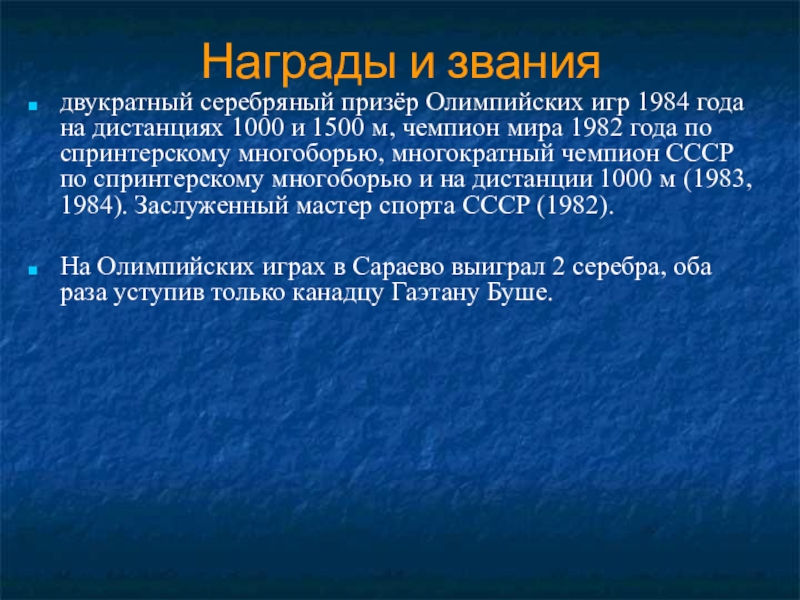 Награды и звания

двукратный серебряный призёр Олимпийских игр 1984 года на дистанциях 1000 и 1500 м, чемпион мира 1982 года по спринтерскому многоборью, многократный чемпион СССР по спринтерскому многоборью и на дистанции 1000 м (1983, 1984). Заслуженный мастер спорта СССР (1982).

На Олимпийских играх в Сараево выиграл 2 серебра, оба раза уступив только канадцу Гаэтану Буше.